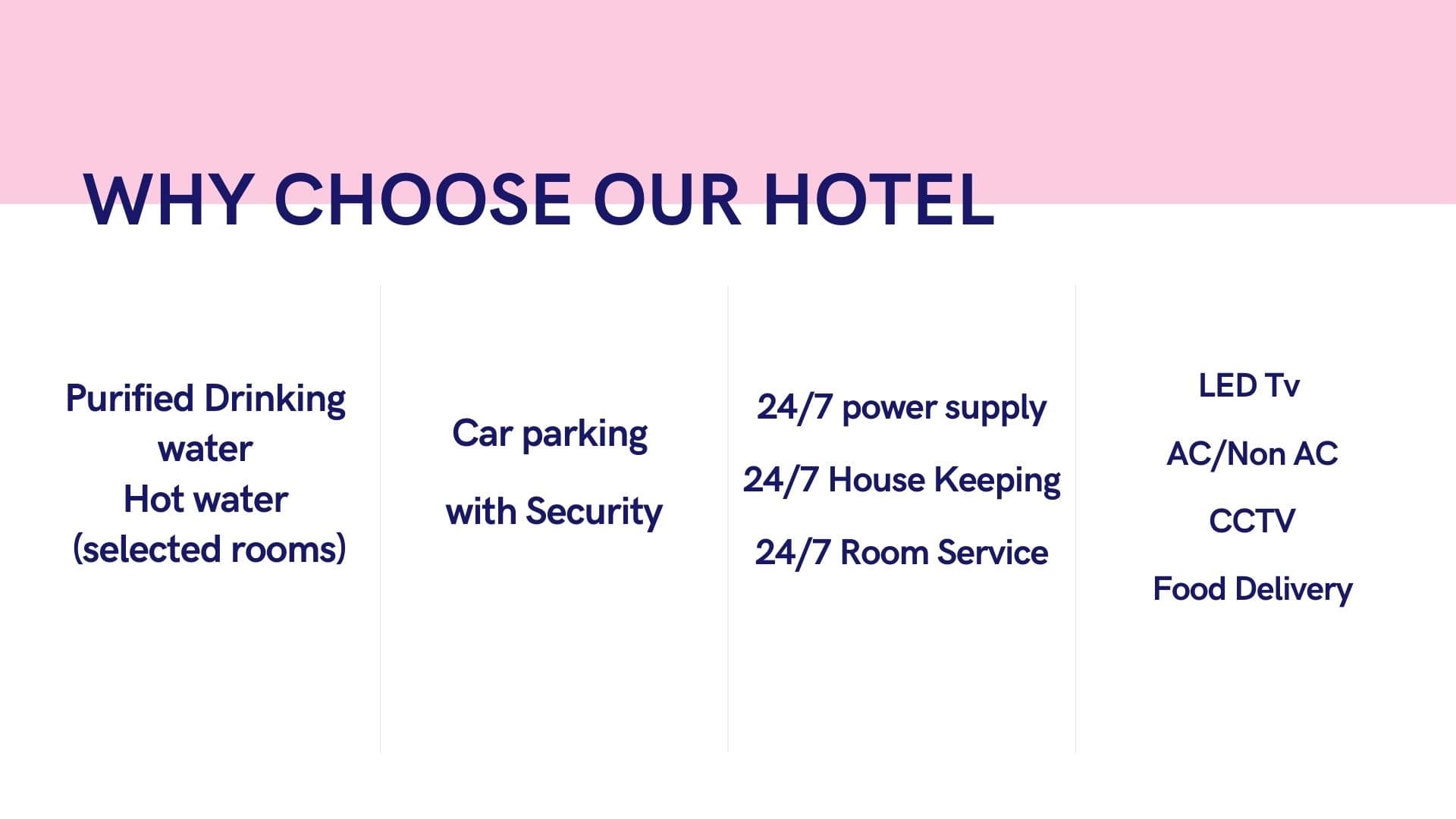 WHY CHOOSE OUR HOTEL

Purified Drinking water
Hot water (selected rooms)

Car parking

with Security

24/7 power supply

24/7 House Keeping

24/7 Room Service

LED Tv

AC/Non AC

CCTV

Food Delivery